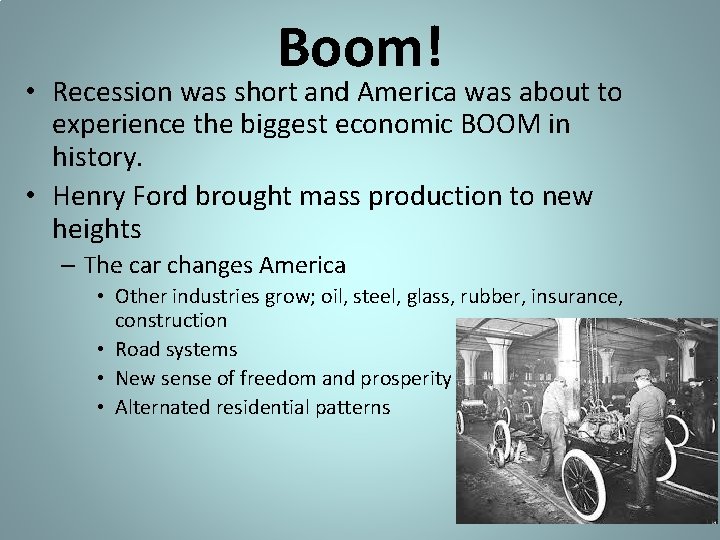 Boom!

• Recession was short and America was about to experience the biggest economic BOOM in history.

• Henry Ford brought mass production to new heights

– The car changes America

• Other industries grow; oil, steel, glass, rubber, insurance, construction

• Road systems

• New sense of freedom and prosperity

• Alternated residential patterns